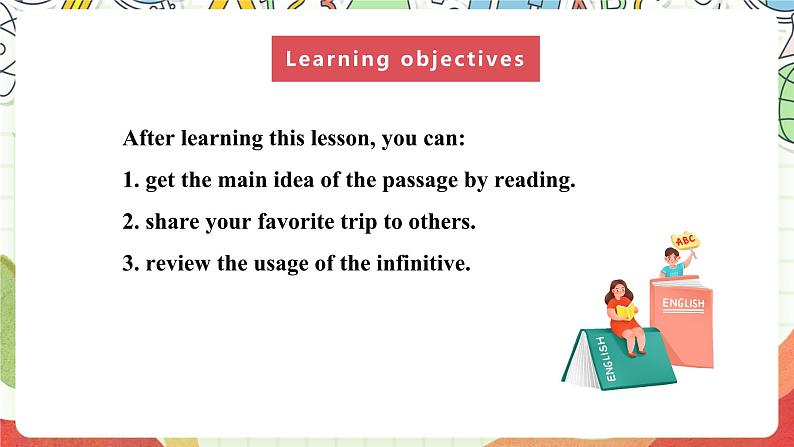 Learning objectives

After learning this lesson, you can:

1. get the main idea of the passage by reading.

2. share your favorite trip to others.

3. review the usage of the infinitive.

ABC

ENGLISH

ENGLISH